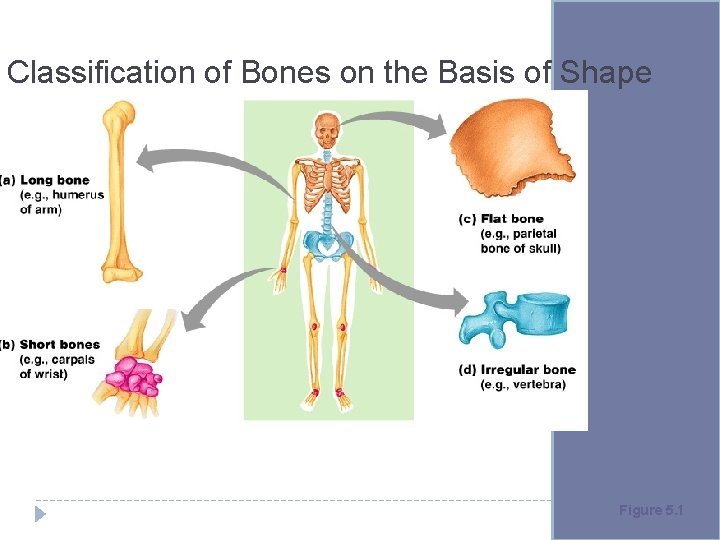 Classification of Bones on the Basis of Shape

(a) Long bone (e.g., humerus of arm)

(b) Short bones (e.g., carpals of wrist)

(c) Flat bone (e.g., parietal bone of skull)

(d) Irregular bone (e.g., vertebra)

Figure 5.1